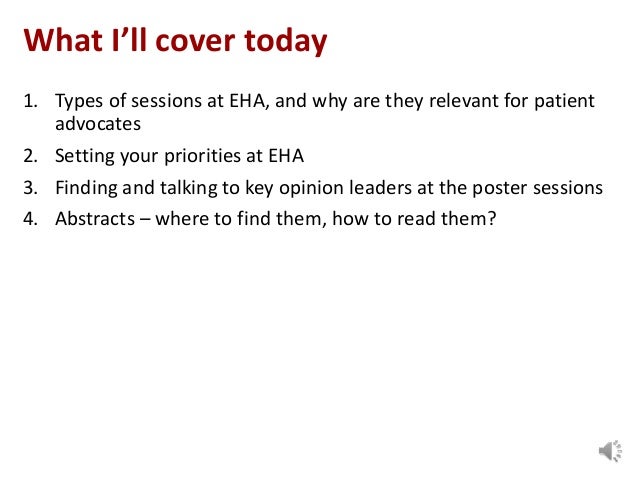 What I'll cover today

1. Types of sessions at EHA, and why are they relevant for patient advocates
2. Setting your priorities at EHA
3. Finding and talking to key opinion leaders at the poster sessions
4. Abstracts – where to find them, how to read them?